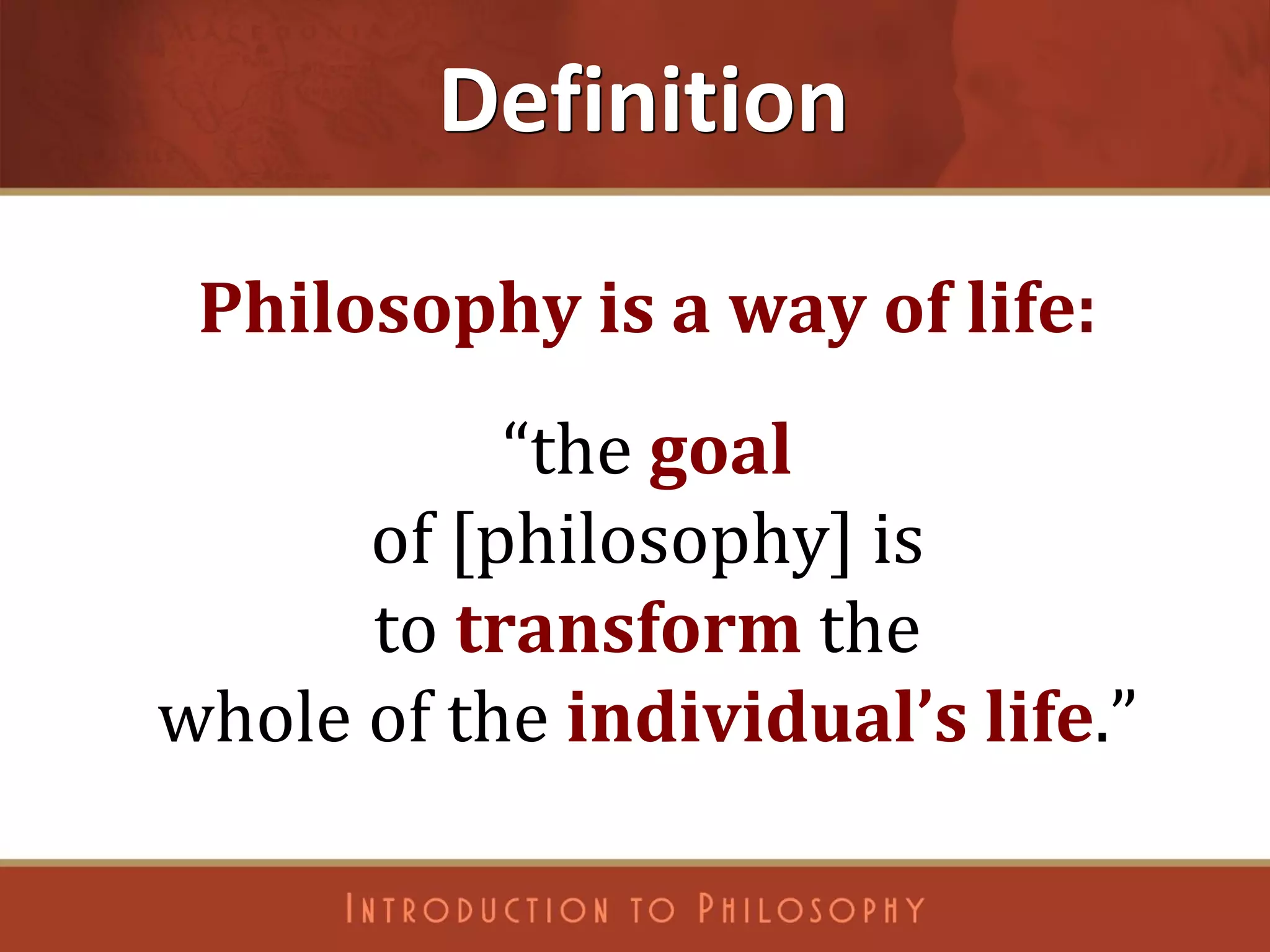 Definition

Philosophy is a way of life:

“the goal of [philosophy] is to transform the whole of the individual’s life.”

INTRODUCTION TO PHILOSOPHY